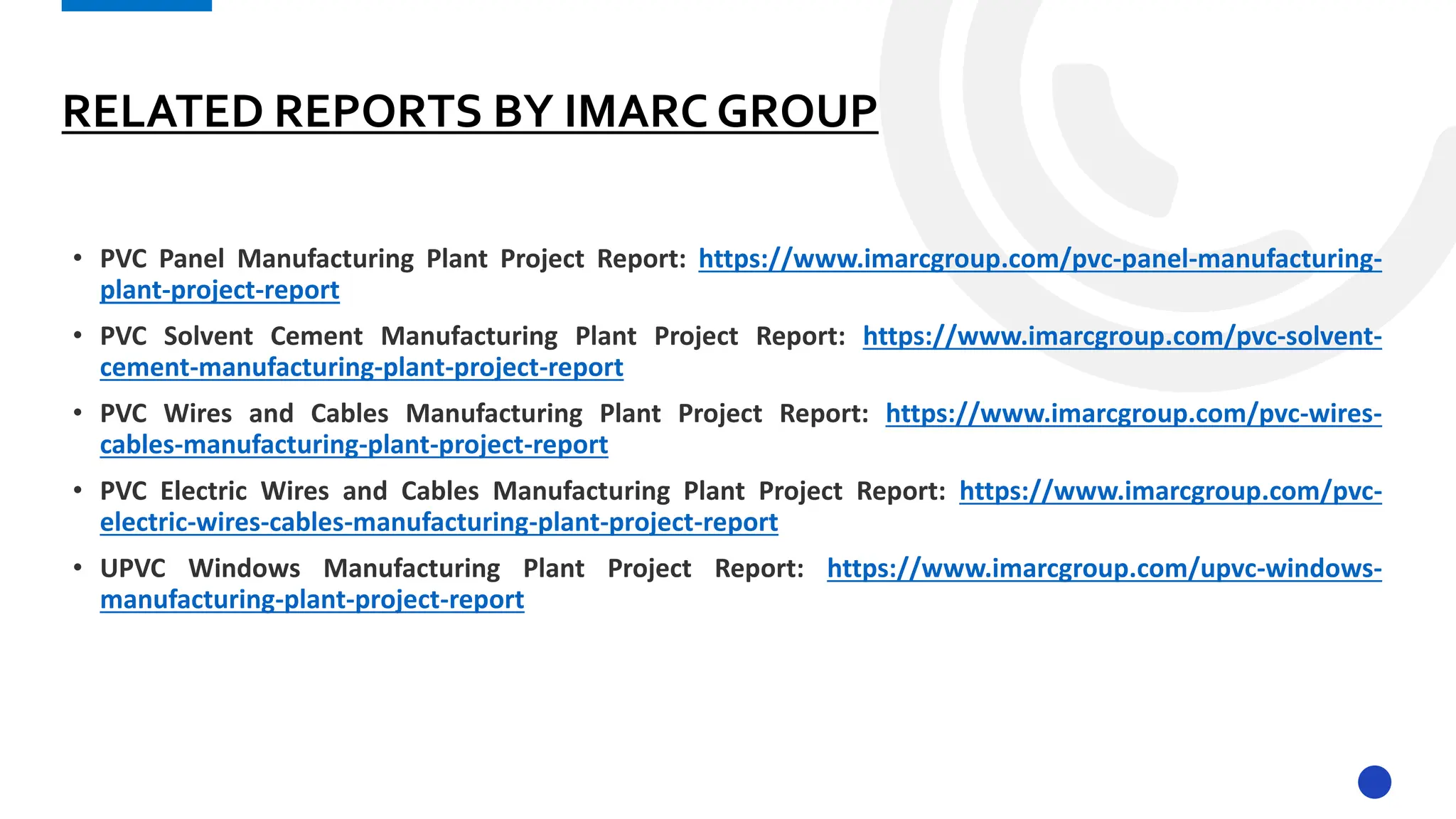 RELATED REPORTS BY IMARC GROUP

• PVC Panel Manufacturing Plant Project Report: https://www.imarcgroup.com/pvc-panel-manufacturing-plant-project-report

• PVC Solvent Cement Manufacturing Plant Project Report: https://www.imarcgroup.com/pvc-solvent-cement-manufacturing-plant-project-report

• PVC Wires and Cables Manufacturing Plant Project Report: https://www.imarcgroup.com/pvc-wires-cables-manufacturing-plant-project-report

• PVC Electric Wires and Cables Manufacturing Plant Project Report: https://www.imarcgroup.com/pvc-electric-wires-cables-manufacturing-plant-project-report

• UPVC Windows Manufacturing Plant Project Report: https://www.imarcgroup.com/upvc-windows-manufacturing-plant-project-report